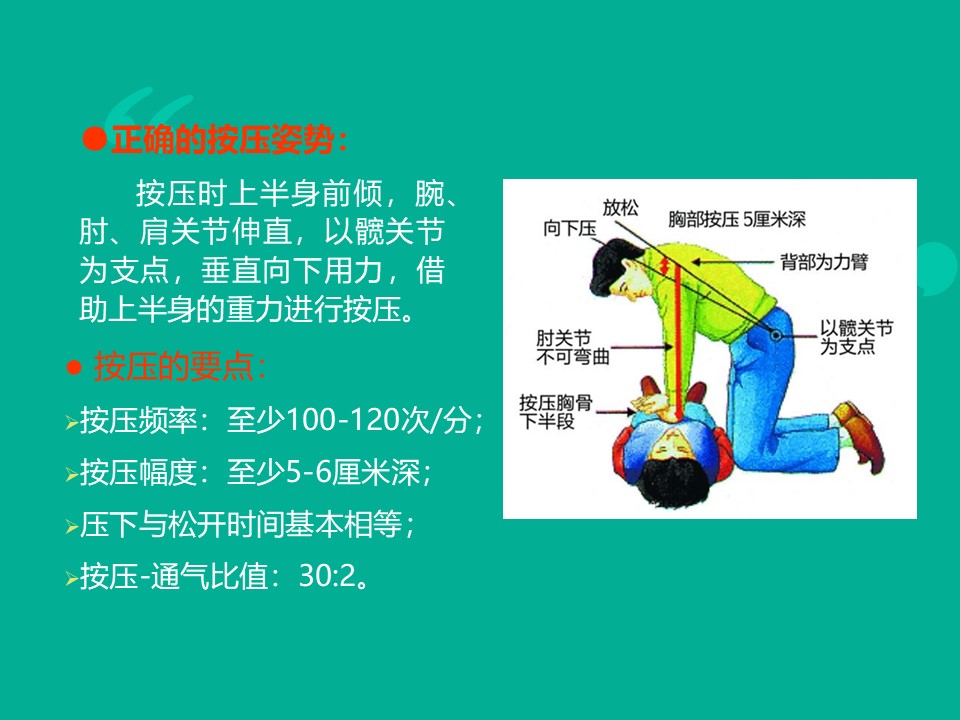 ●正确的按压姿势：

按压时上半身前倾，腕、肘、肩关节伸直，以髋关节为支点，垂直向下用力，借助上半身的重力进行按压。

● 按压的要点：

➢按压频率：至少100-120次/分；

➢按压幅度：至少5-6厘米深；

➢压下与松开时间基本相等；

➢按压-通气比值：30:2。

放松
向下压
胸部按压 5厘米深
背部为力臂
以髋关节为支点
肘关节不可弯曲
按压胸骨下半段